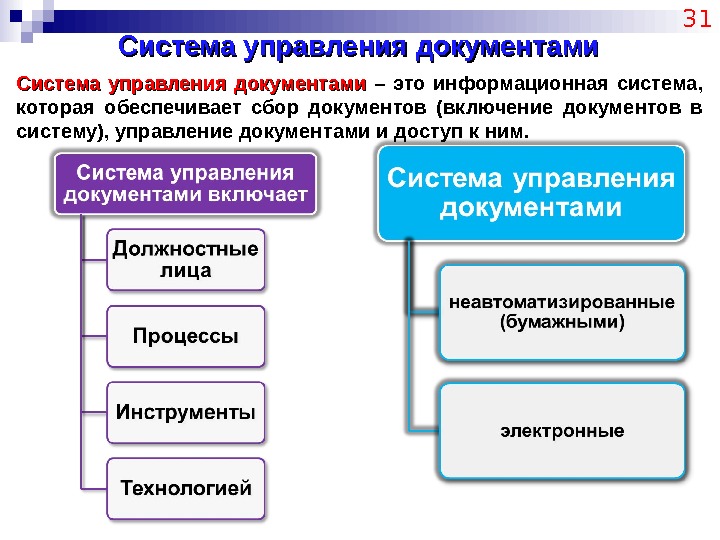 31

Система управления документами

Система управления документами – это информационная система, которая обеспечивает сбор документов (включение документов в систему), управление документами и доступ к ним.

Система управления документами включает

Должностные лица

Процессы

Инструменты

Технологией

Система управления документами

неавтоматизированные (бумажными)

электронные